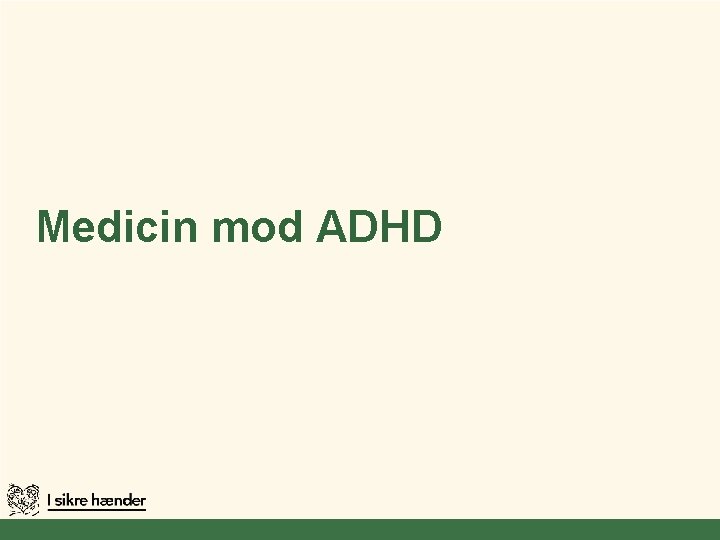 Medicin mod ADHD

I sikre hænder